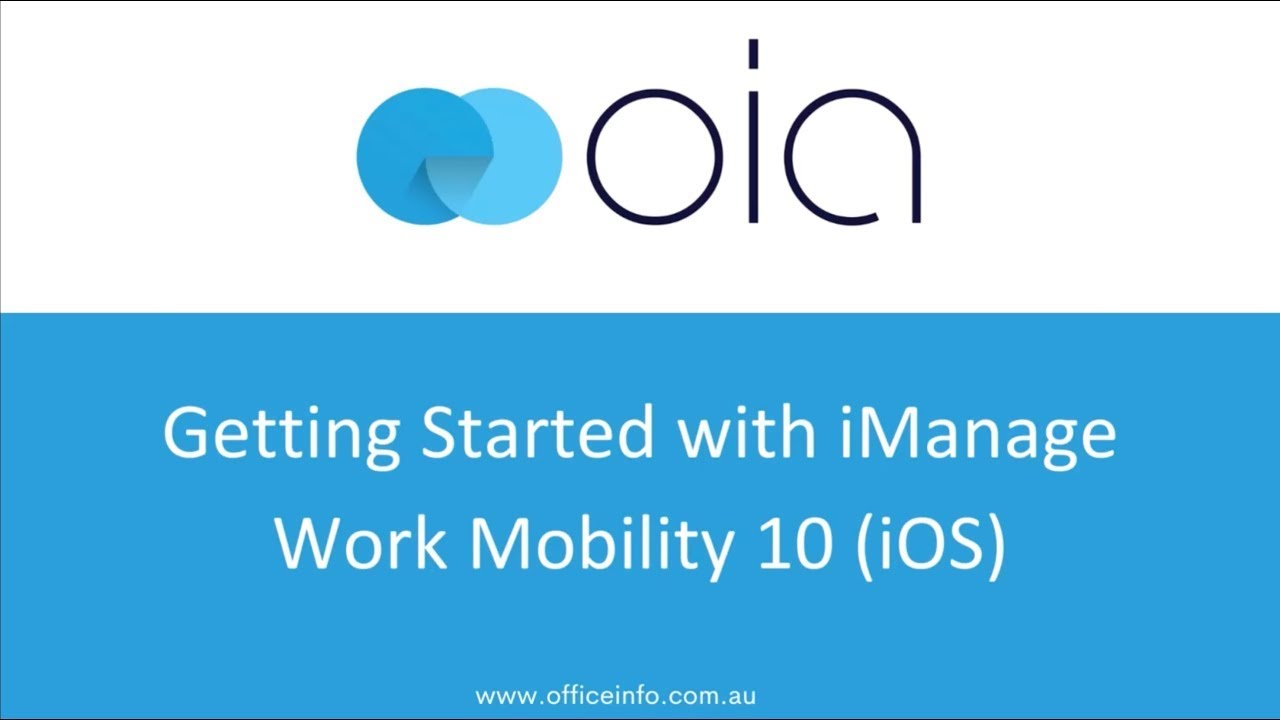 oia

Getting Started with iManage Work Mobility 10 (iOS)

www.officeinfo.com.au